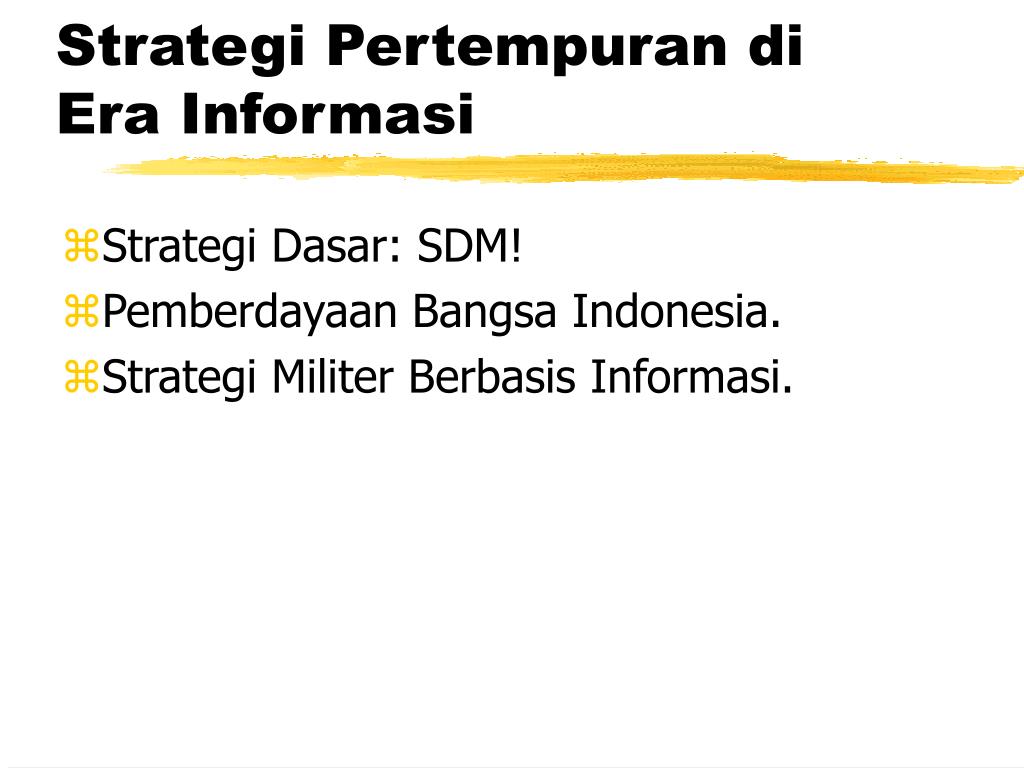 Strategi Pertempuran di Era Informasi

⌘Strategi Dasar: SDM!
⌘Pemberdayaan Bangsa Indonesia.
⌘Strategi Militer Berbasis Informasi.